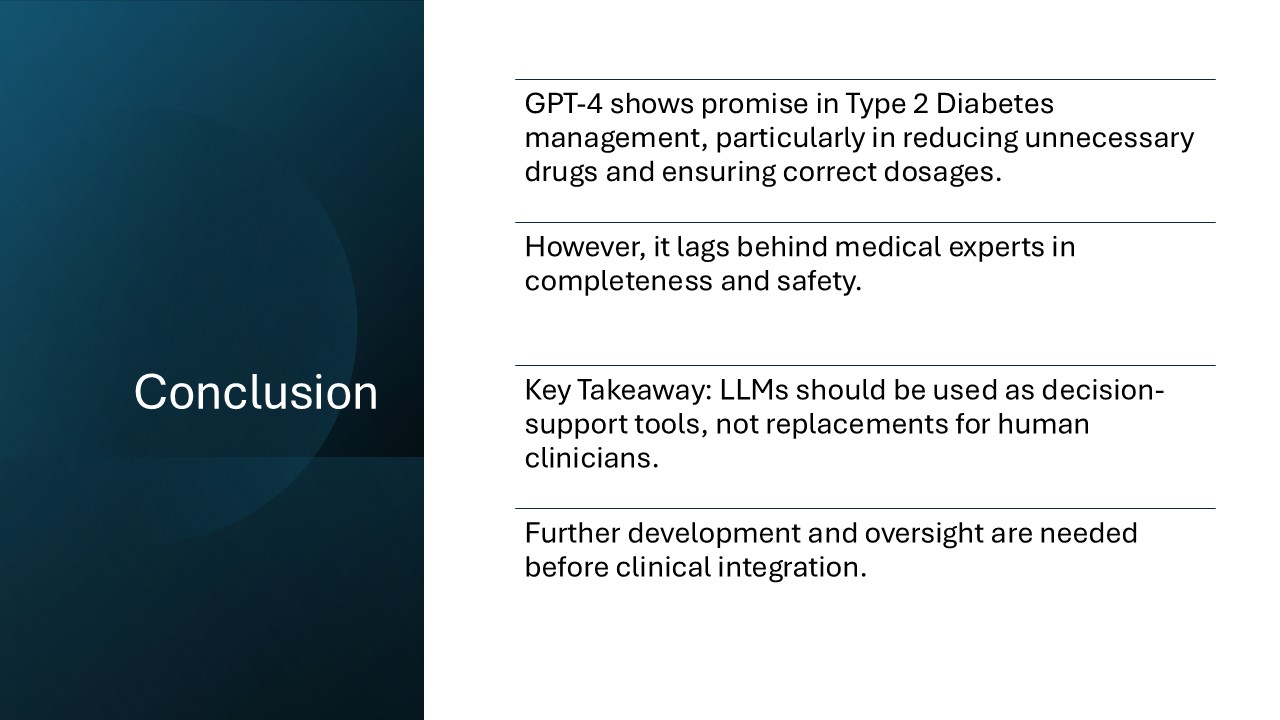 Conclusion

GPT-4 shows promise in Type 2 Diabetes management, particularly in reducing unnecessary drugs and ensuring correct dosages.

However, it lags behind medical experts in completeness and safety.

Key Takeaway: LLMs should be used as decision-support tools, not replacements for human clinicians.

Further development and oversight are needed before clinical integration.